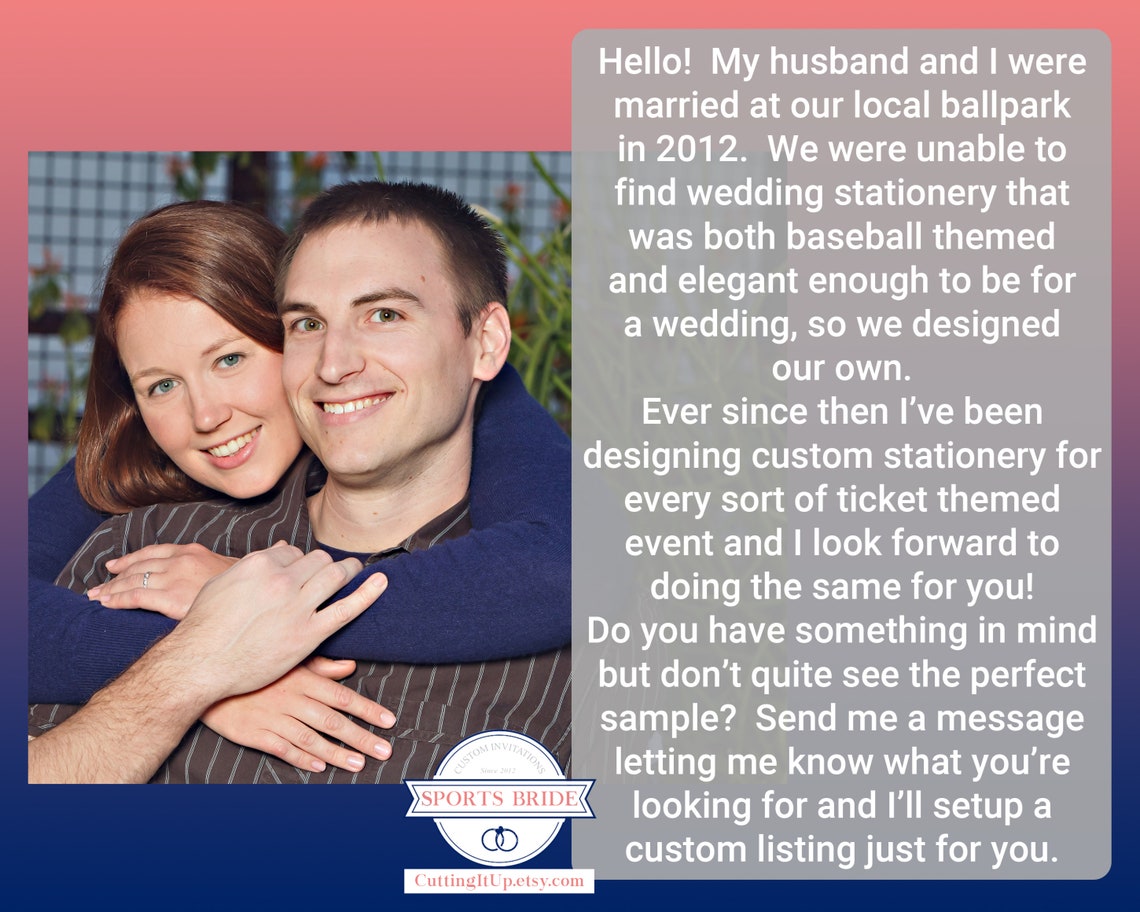 Hello! My husband and I were married at our local ballpark in 2012. We were unable to find wedding stationery that was both baseball themed and elegant enough to be for a wedding, so we designed our own.
Ever since then I've been designing custom stationery for every sort of ticket themed event and I look forward to doing the same for you!
Do you have something in mind but don't quite see the perfect sample? Send me a message letting me know what you're looking for and I'll setup a custom listing just for you.

CUSTOM INVITATIONS
Since 2012
SPORTS BRIDE

CuttingItUp.etsy.com